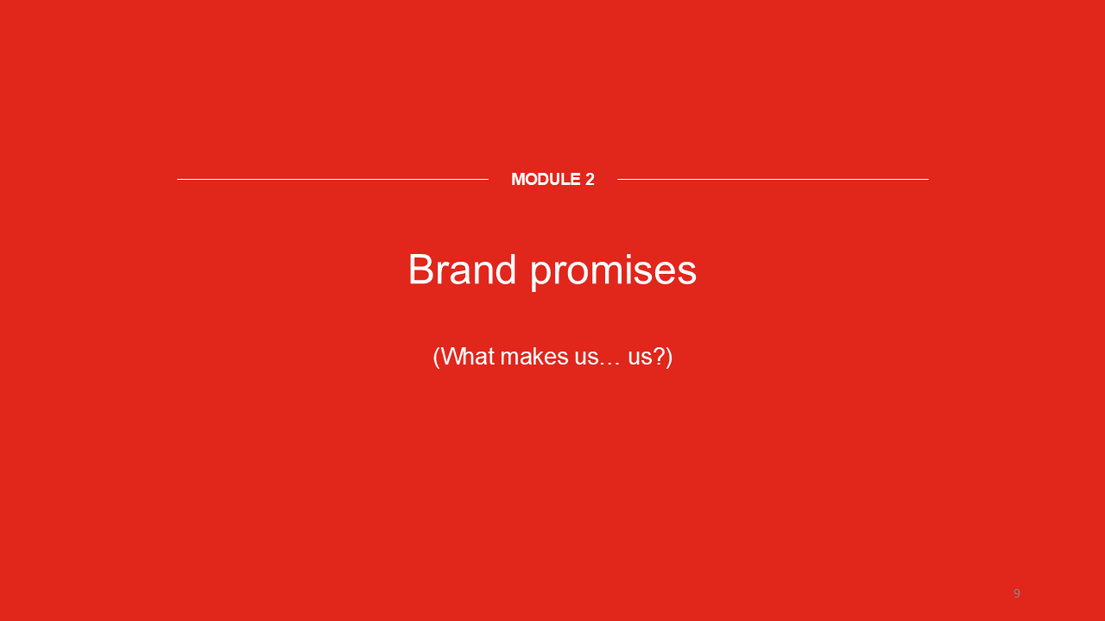 MODULE 2

Brand promises

(What makes us… us?)

9